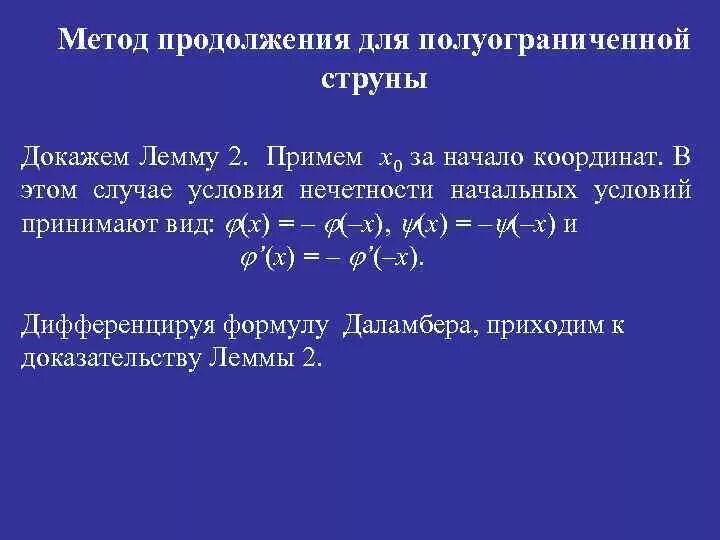 Метод продолжения для полуограниченной струны

Докажем Лемму 2. Примем $x_0$ за начало координат. В этом случае условия нечетности начальных условий принимают вид: $\varphi(x) = -\varphi(-x)$, $\psi(x) = -\psi(-x)$ и
$\varphi'(x) = -\varphi'(-x)$.

Дифференцируя формулу Даламбера, приходим к доказательству Леммы 2.